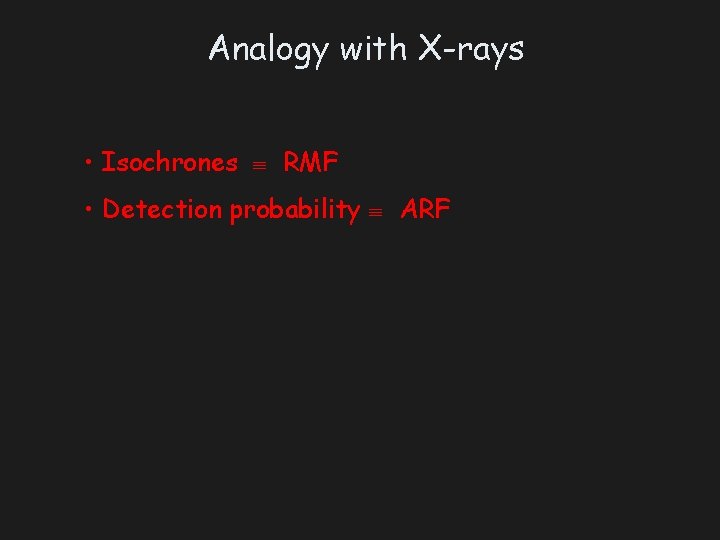 Analogy with X-rays

• Isochrones $\equiv$ RMF

• Detection probability $\equiv$ ARF